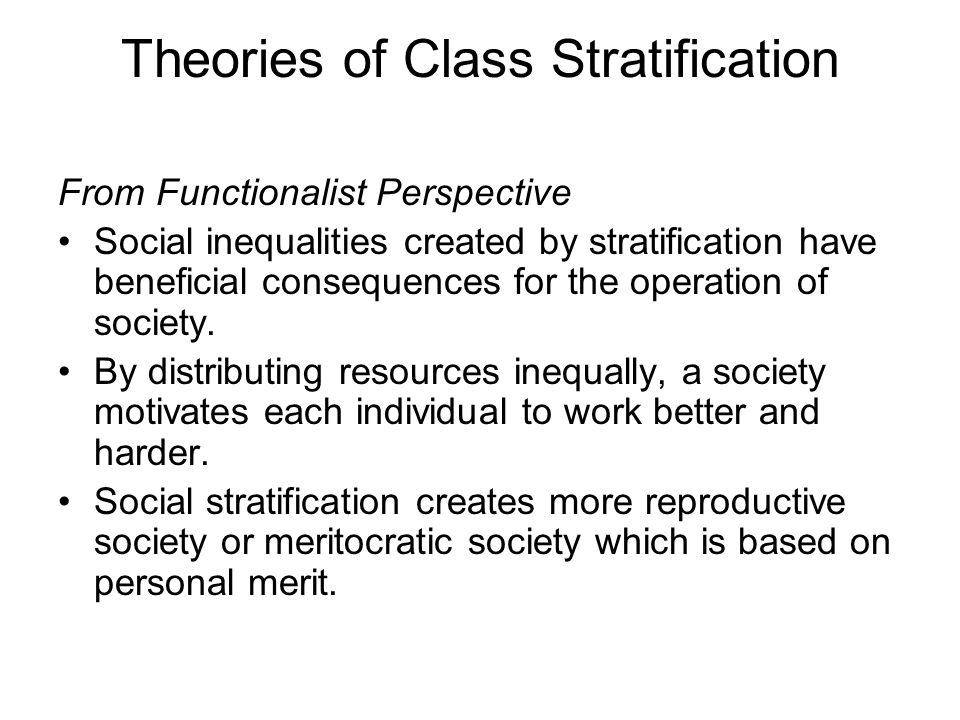 Theories of Class Stratification

From Functionalist Perspective

• Social inequalities created by stratification have beneficial consequences for the operation of society.
• By distributing resources inequally, a society motivates each individual to work better and harder.
• Social stratification creates more reproductive society or meritocratic society which is based on personal merit.